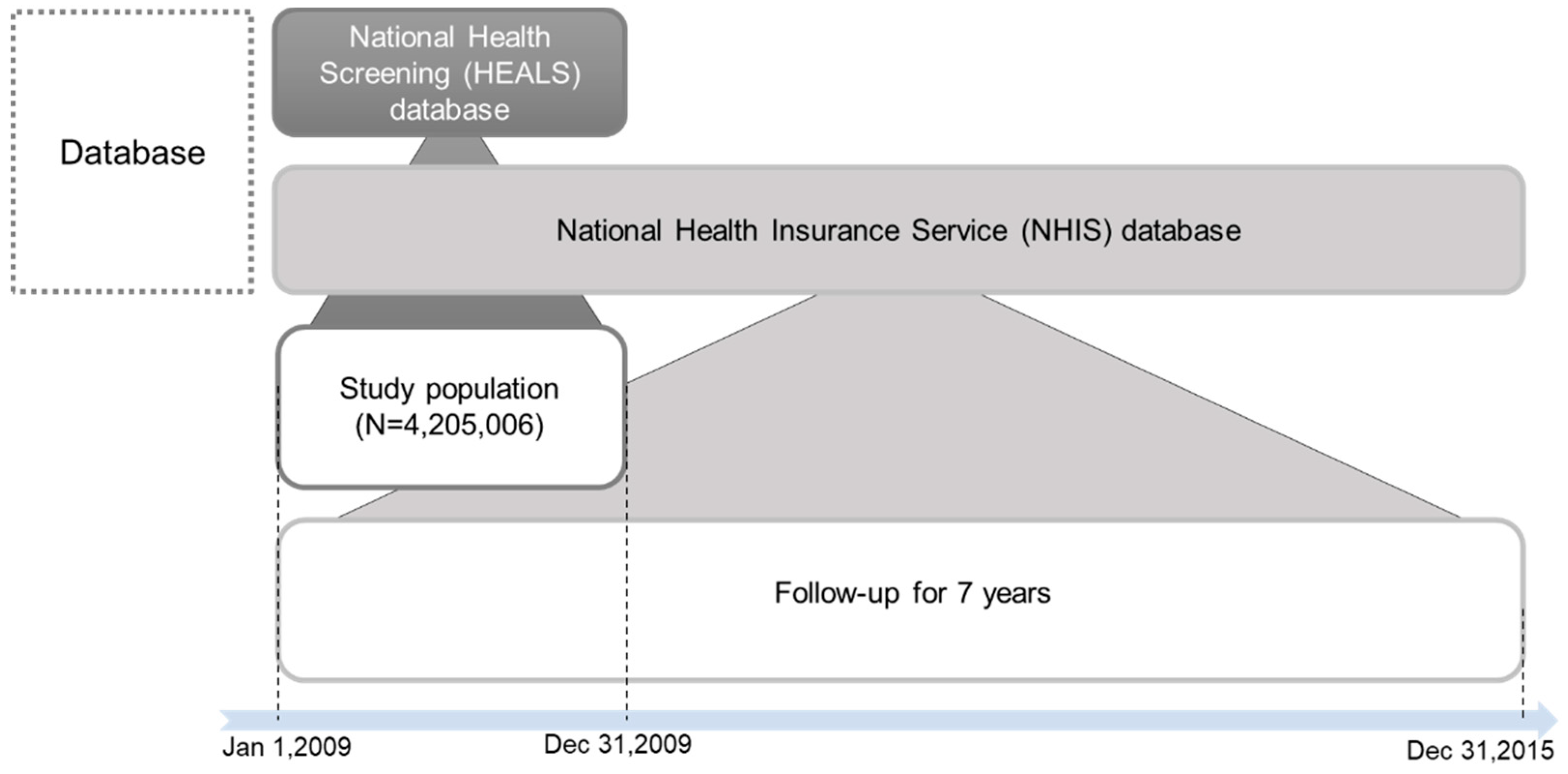 Database

National Health Screening (HEALS) database

National Health Insurance Service (NHIS) database

Study population (N=4,205,006)

Follow-up for 7 years

Jan 1,2009

Dec 31,2009

Dec 31,2015